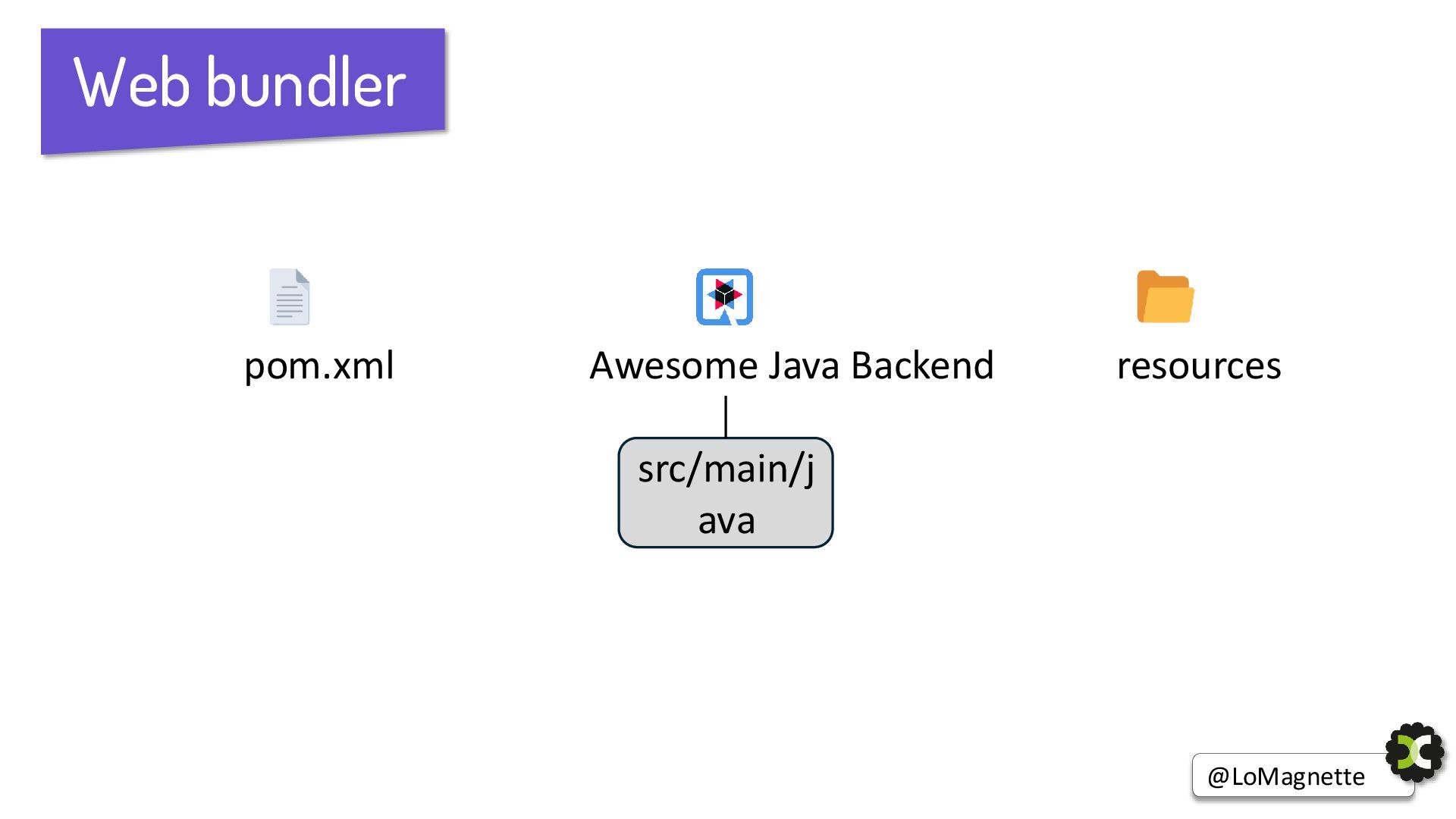 Web bundler

pom.xml

Awesome Java Backend

resources

src/main/java

@LoMagnette